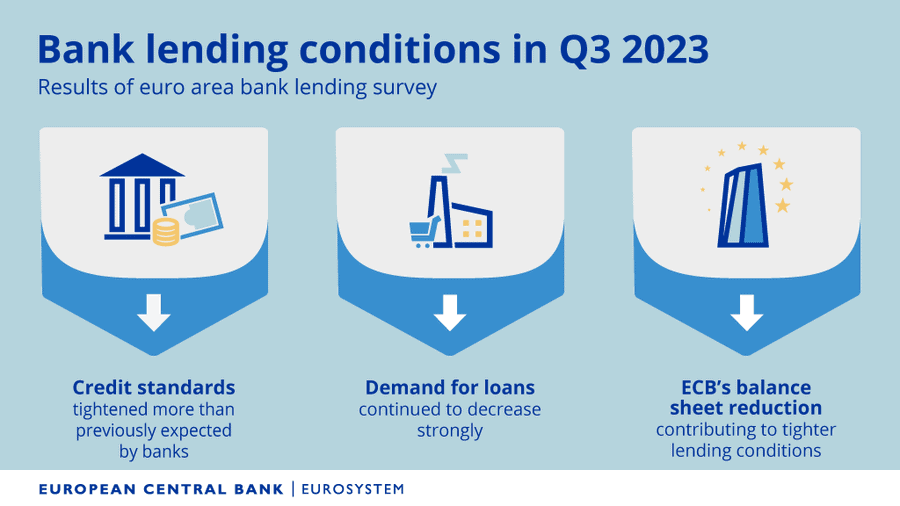 Bank lending conditions in Q3 2023

Results of euro area bank lending survey

Credit standards tightened more than previously expected by banks

Demand for loans continued to decrease strongly

ECB's balance sheet reduction contributing to tighter lending conditions

EUROPEAN CENTRAL BANK | EUROSYSTEM